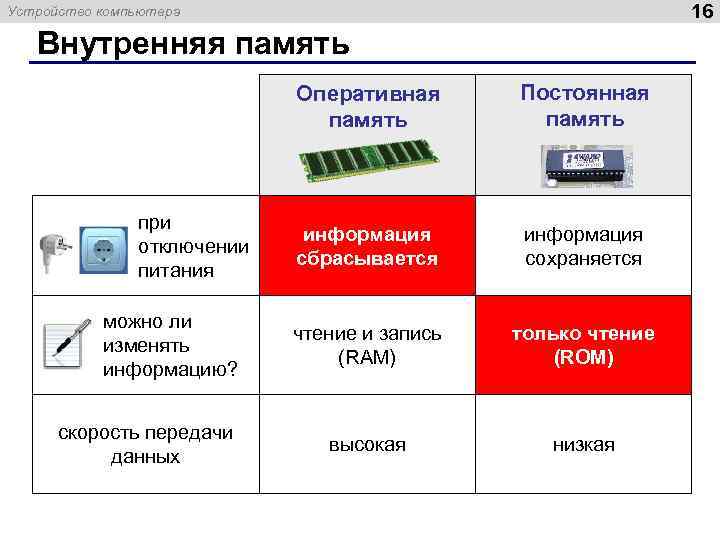 Устройство компьютера

16

Внутренняя память

| | Оперативная память | Постоянная память |
|---|---|---|
| при отключении питания | информация сбрасывается | информация сохраняется |
| можно ли изменять информацию? | чтение и запись (RAM) | только чтение (ROM) |
| скорость передачи данных | высокая | низкая |